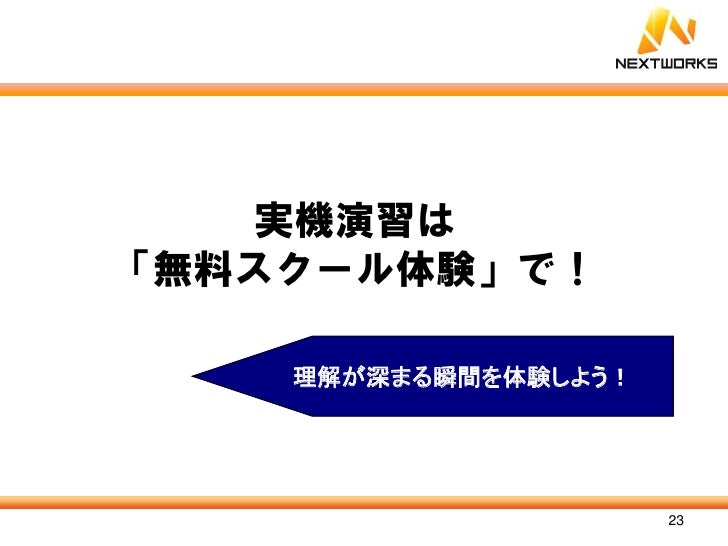 NEXTWORKS

実機演習は
「無料スクール体験」で！

理解が深まる瞬間を体験しよう！

23